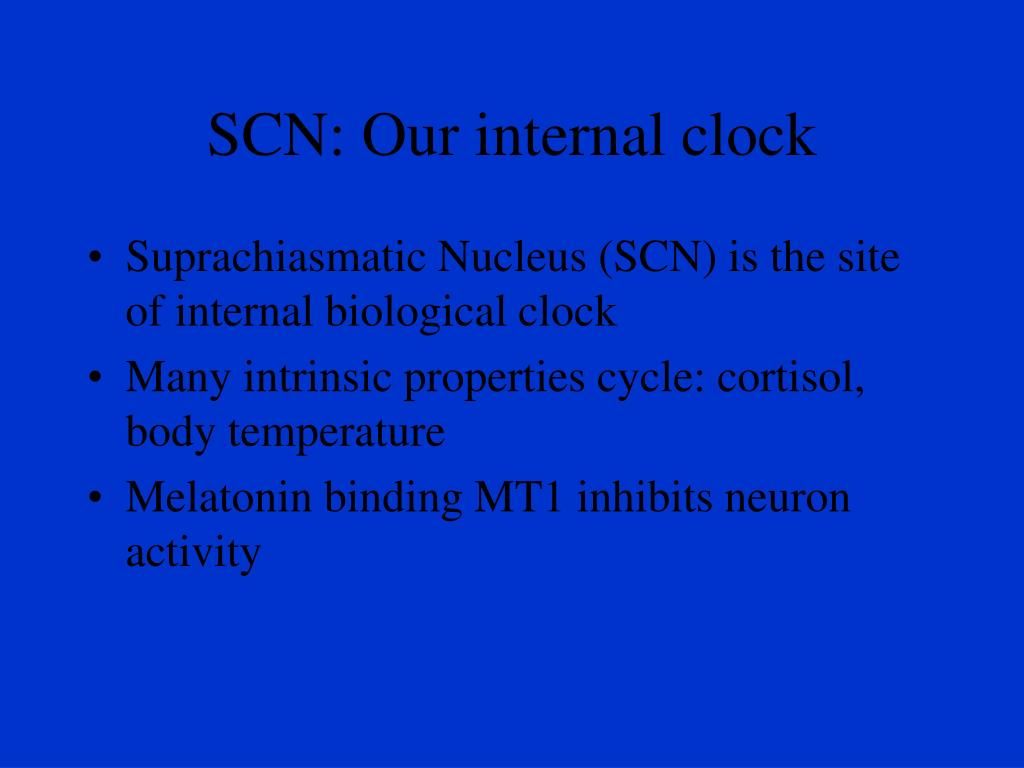 SCN: Our internal clock

• Suprachiasmatic Nucleus (SCN) is the site of internal biological clock
• Many intrinsic properties cycle: cortisol, body temperature
• Melatonin binding MT1 inhibits neuron activity